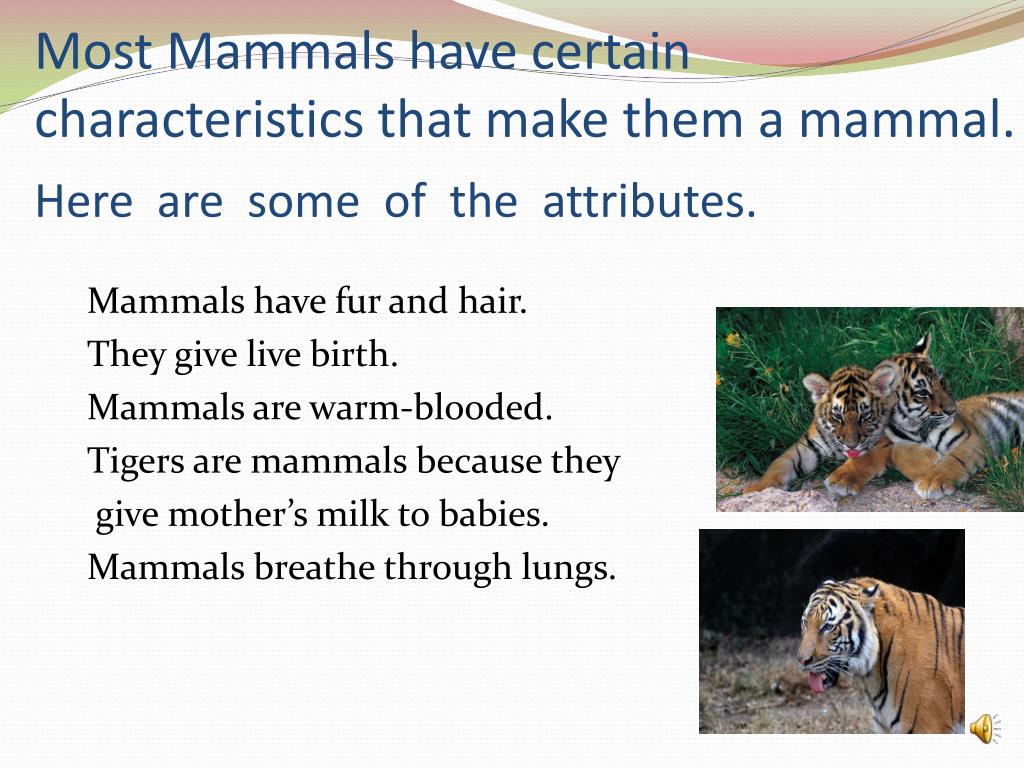 Most Mammals have certain characteristics that make them a mammal. Here are some of the attributes.

Mammals have fur and hair.
They give live birth.
Mammals are warm-blooded.
Tigers are mammals because they give mother's milk to babies.
Mammals breathe through lungs.